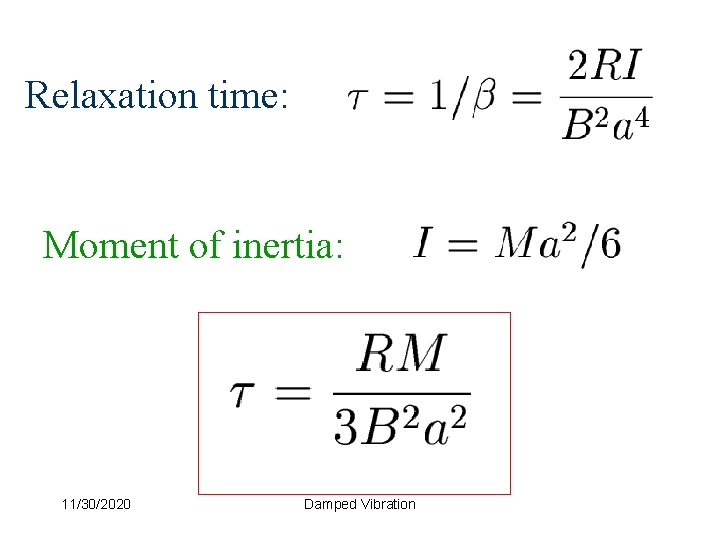 Relaxation time: $\tau = 1/\beta = \frac{2RI}{B^2a^4}$

Moment of inertia: $I = Ma^2/6$

$\tau = \frac{RM}{3B^2a^2}$

11/30/2020

Damped Vibration